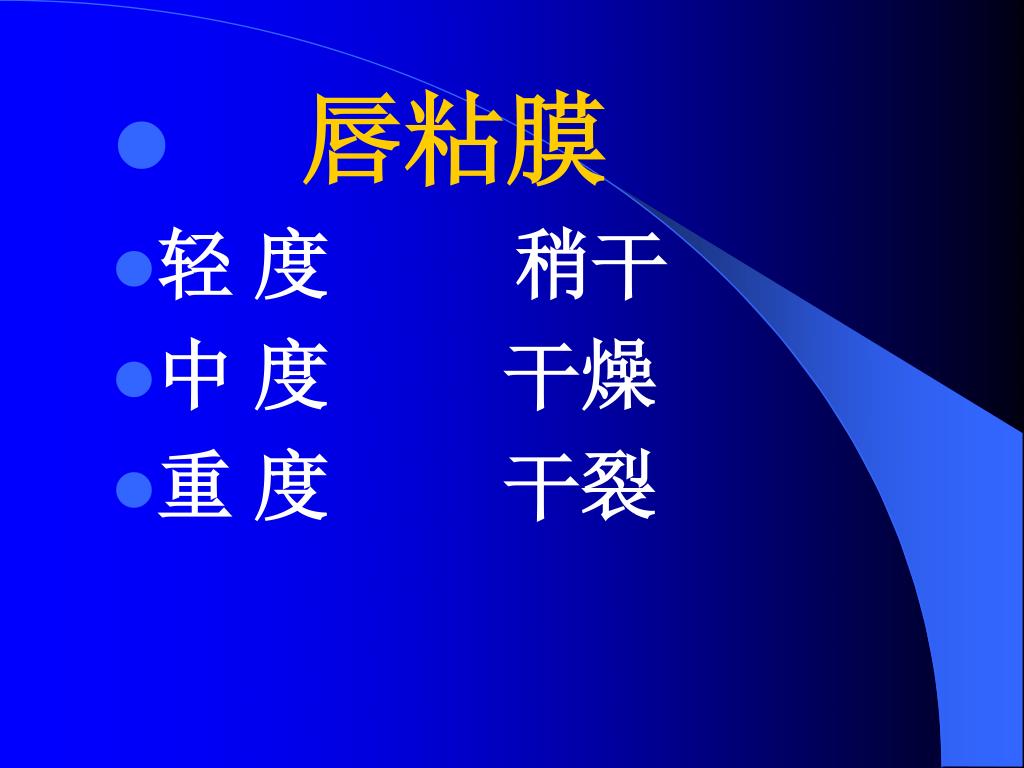 唇粘膜

轻 度　　稍干

中 度　　干燥

重 度　　干裂